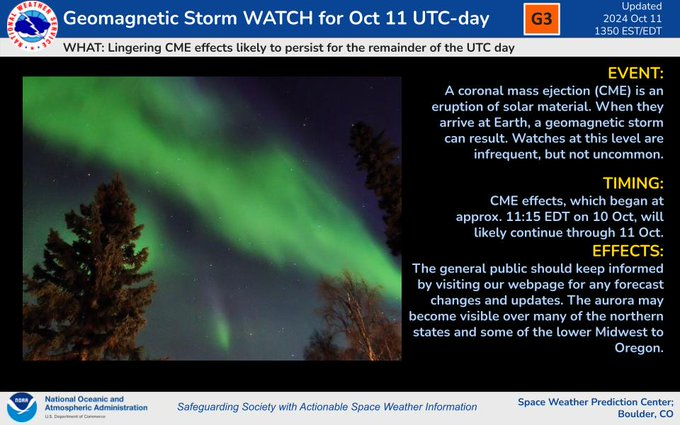 NATIONAL WEATHER SERVICE

Geomagnetic Storm WATCH for Oct 11 UTC-day

G3

Updated 2024 Oct 11 1350 EST/EDT

WHAT: Lingering CME effects likely to persist for the remainder of the UTC day

EVENT:
A coronal mass ejection (CME) is an eruption of solar material. When they arrive at Earth, a geomagnetic storm can result. Watches at this level are infrequent, but not uncommon.

TIMING:
CME effects, which began at approx. 11:15 EDT on 10 Oct, will likely continue through 11 Oct.

EFFECTS:
The general public should keep informed by visiting our webpage for any forecast changes and updates. The aurora may become visible over many of the northern states and some of the lower Midwest to Oregon.

NOAA

National Oceanic and Atmospheric Administration
U.S. Department of Commerce

Safeguarding Society with Actionable Space Weather Information

Space Weather Prediction Center; Boulder, CO